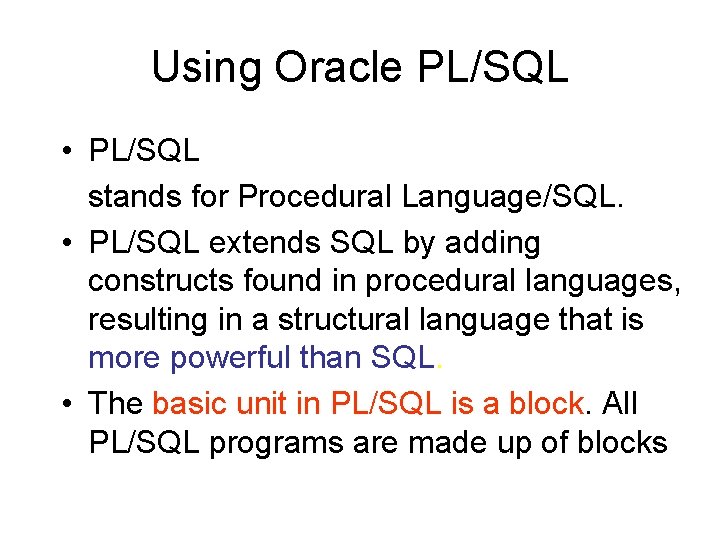 Using Oracle PL/SQL

• PL/SQL

stands for Procedural Language/SQL.

• PL/SQL extends SQL by adding constructs found in procedural languages, resulting in a structural language that is more powerful than SQL.

• The basic unit in PL/SQL is a block. All PL/SQL programs are made up of blocks